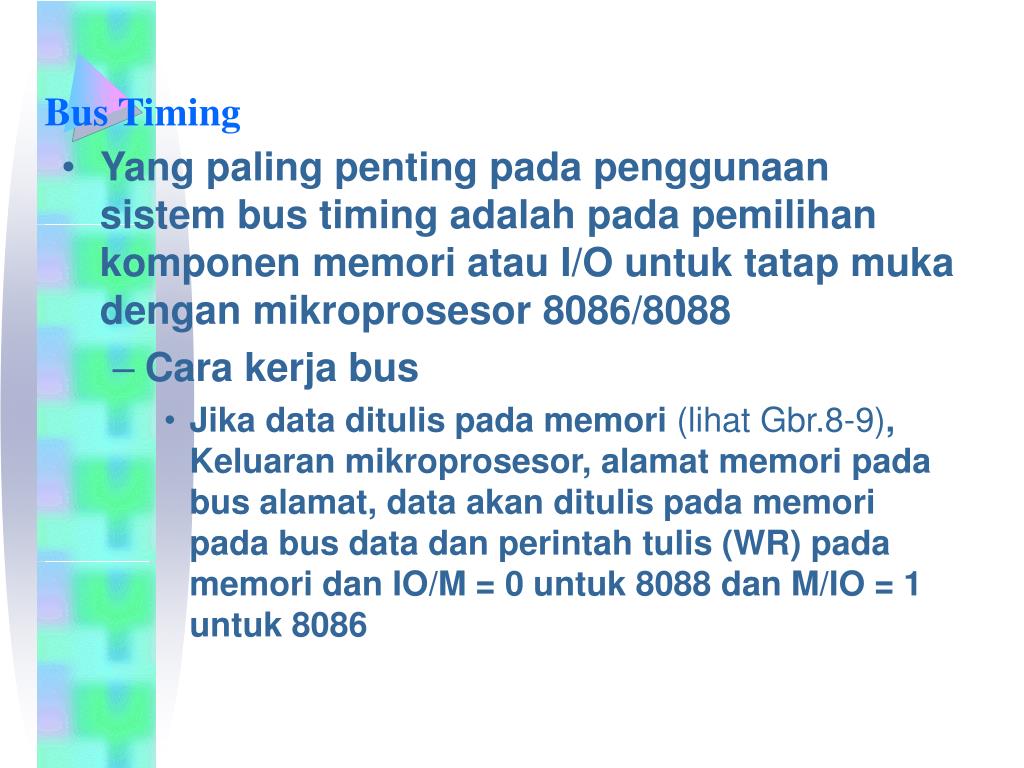 Bus Timing

• Yang paling penting pada penggunaan sistem bus timing adalah pada pemilihan komponen memori atau I/O untuk tatap muka dengan mikroprosesor 8086/8088

– Cara kerja bus

• Jika data ditulis pada memori (lihat Gbr.8-9), Keluaran mikroprosesor, alamat memori pada bus alamat, data akan ditulis pada memori pada bus data dan perintah tulis (WR) pada memori dan IO/M = 0 untuk 8088 dan M/IO = 1 untuk 8086